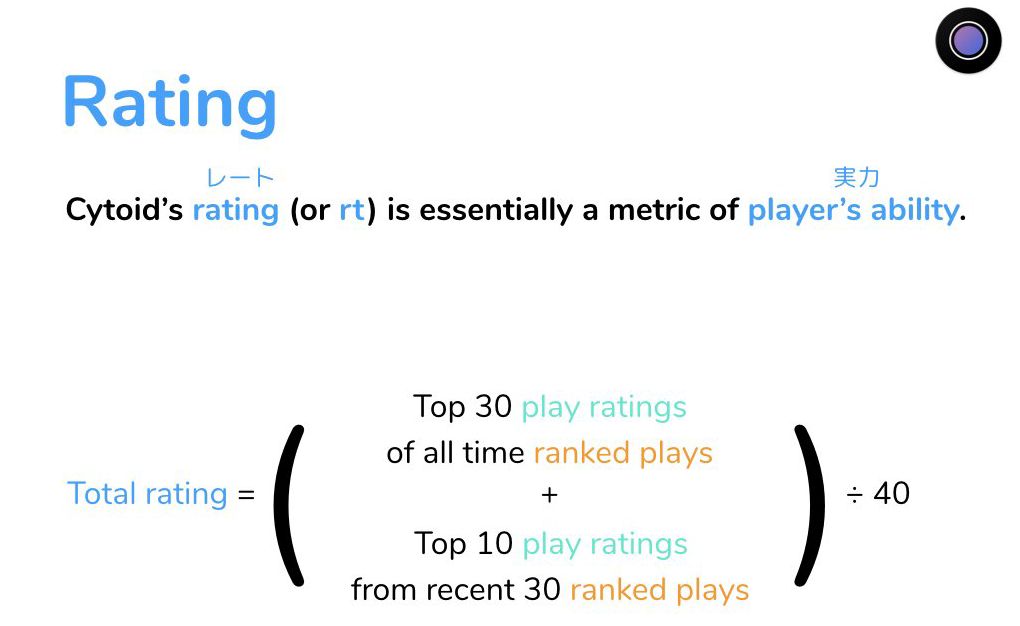 Rating

レート 実力
Cytoid's rating (or rt) is essentially a metric of player's ability.

Total rating = ( Top 30 play ratings of all time ranked plays + Top 10 play ratings from recent 30 ranked plays ) ÷ 40